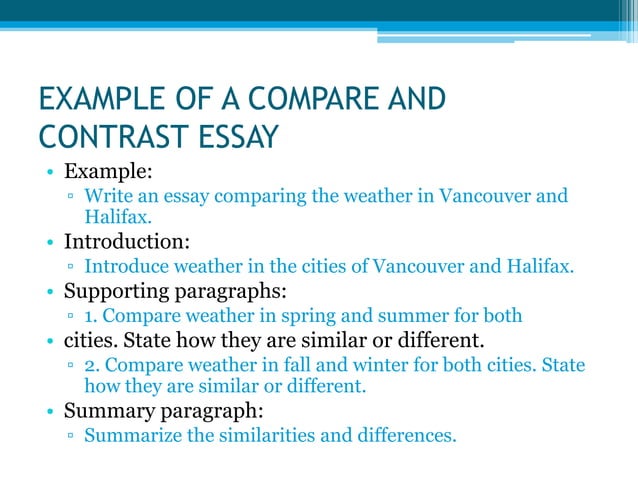 EXAMPLE OF A COMPARE AND CONTRAST ESSAY

• Example:
▫ Write an essay comparing the weather in Vancouver and Halifax.
• Introduction:
▫ Introduce weather in the cities of Vancouver and Halifax.
• Supporting paragraphs:
▫ 1. Compare weather in spring and summer for both
• cities. State how they are similar or different.
▫ 2. Compare weather in fall and winter for both cities. State how they are similar or different.
• Summary paragraph:
▫ Summarize the similarities and differences.